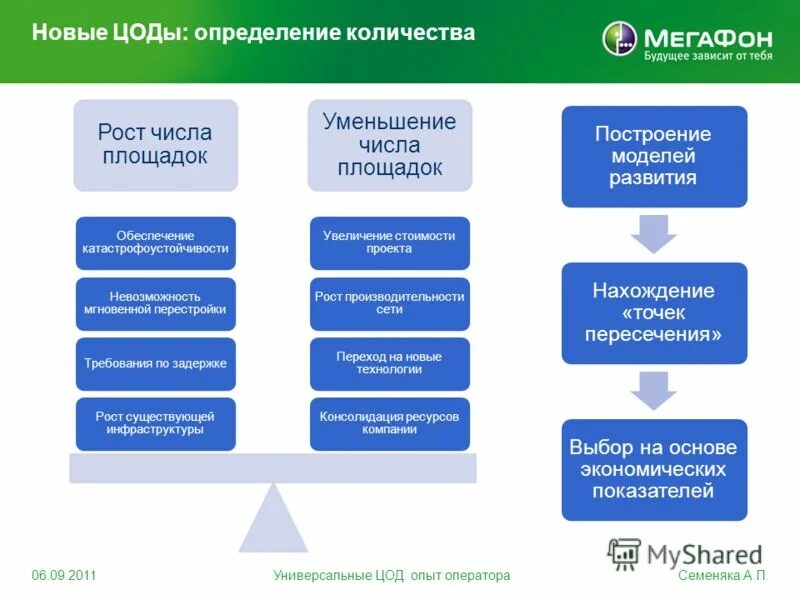 Новые ЦОДы: определение количества

МегаФон
Будущее зависит от тебя

Рост числа площадок

Обеспечение катастрофоустойчивости

Невозможность мгновенной перестройки

Требования по задержке

Рост существующей инфраструктуры

Уменьшение числа площадок

Увеличение стоимости проекта

Рост производительности сети

Переход на новые технологии

Консолидация ресурсов компании

Построение моделей развития

Нахождение «точек пересечения»

Выбор на основе экономических показателей

MyShared

06.09.2011

Универсальные ЦОД: опыт оператора

Семеняка А.П.